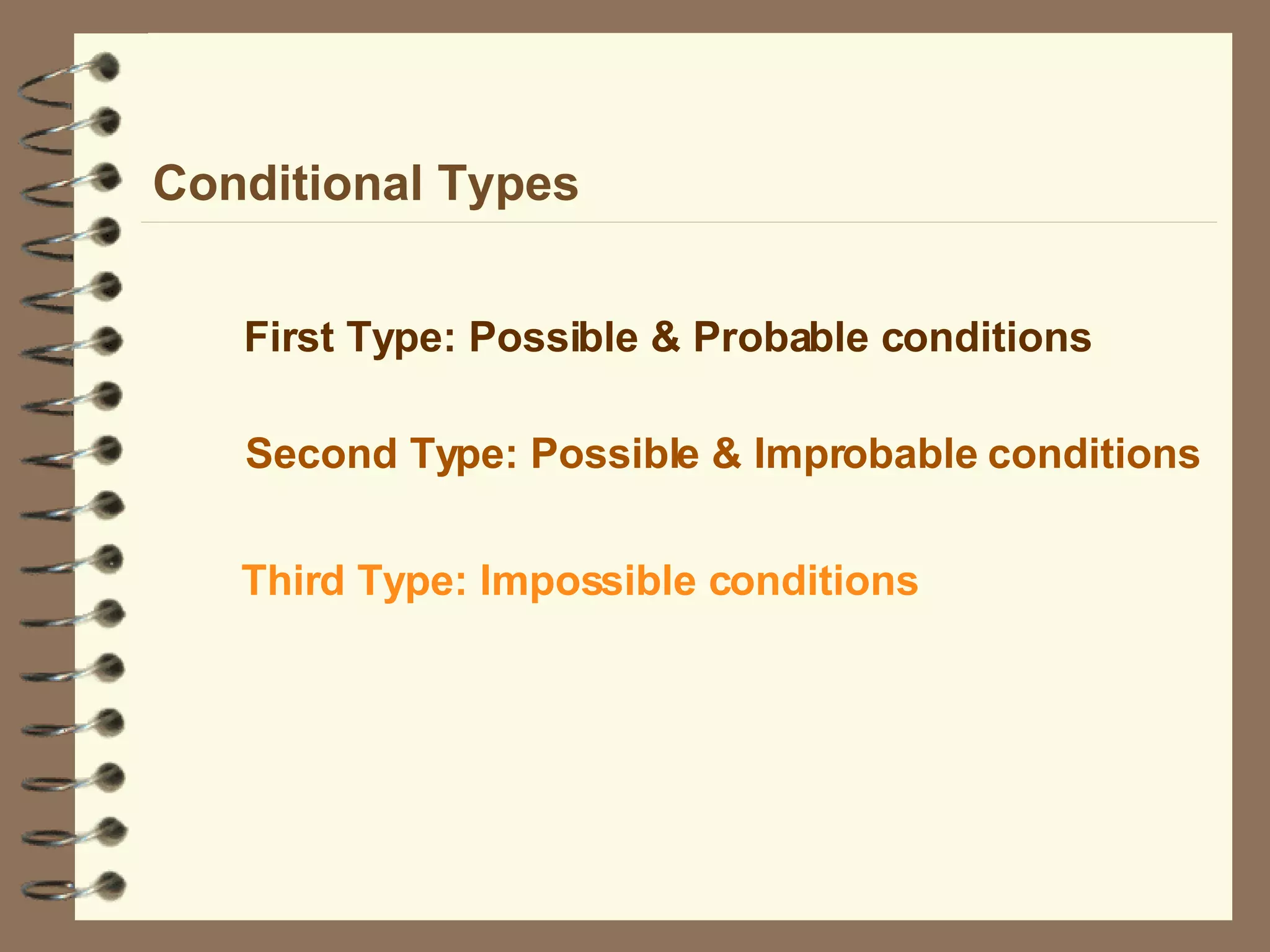 Conditional Types

First Type: Possible & Probable conditions

Second Type: Possible & Improbable conditions

Third Type: Impossible conditions